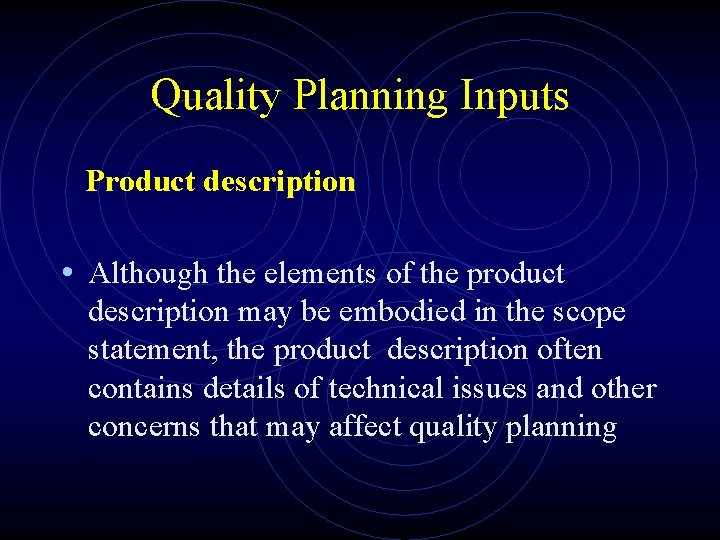 Quality Planning Inputs

Product description

• Although the elements of the product description may be embodied in the scope statement, the product description often contains details of technical issues and other concerns that may affect quality planning